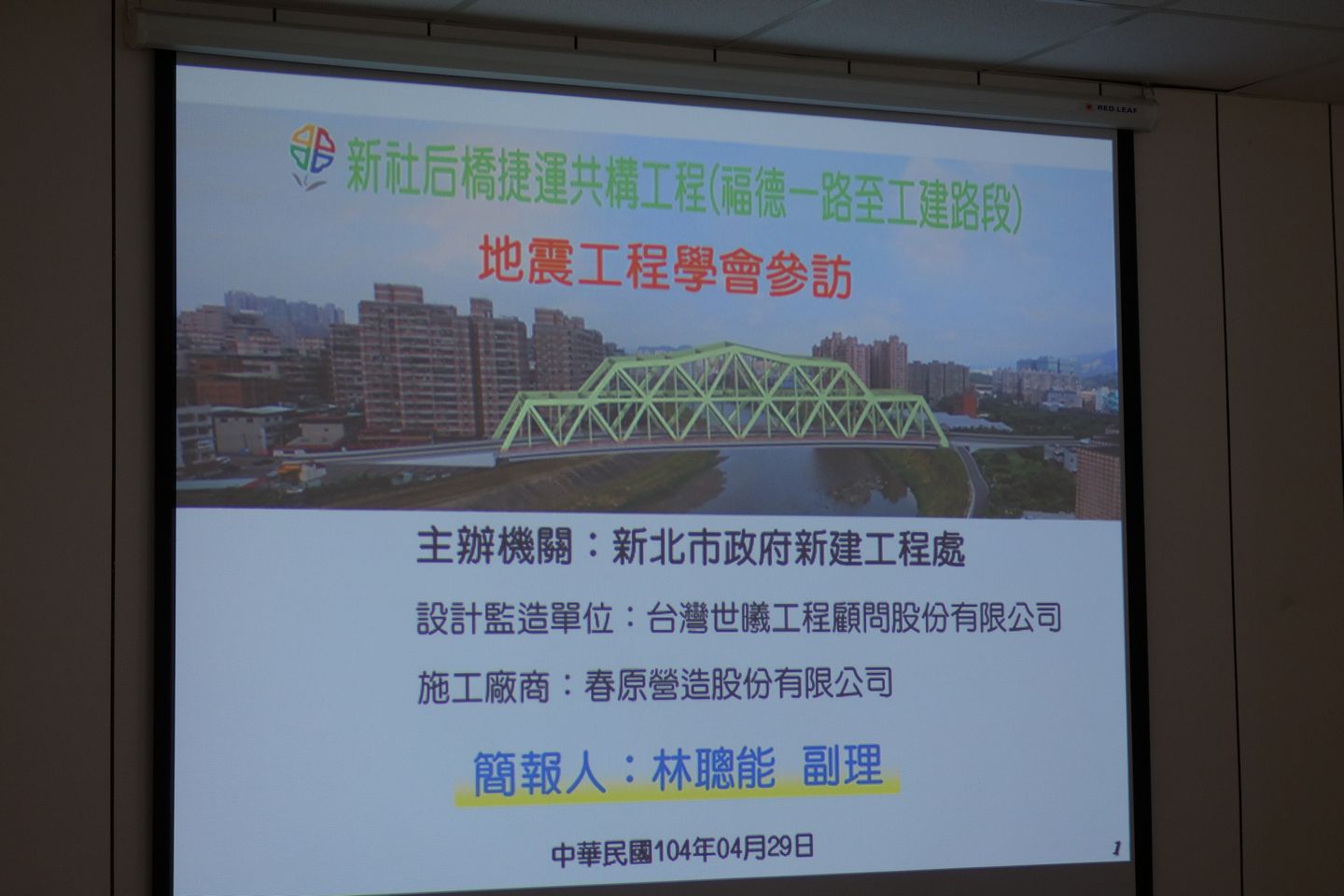 RED LEAF

新社后橋捷運共構工程(福德一路至工建路段)

地震工程學會參訪

主辦機關：新北市政府新建工程處

設計監造單位：台灣世曦工程顧問股份有限公司

施工廠商：春原營造股份有限公司

簡報人：林聰能 副理

中華民國104年04月29日

1